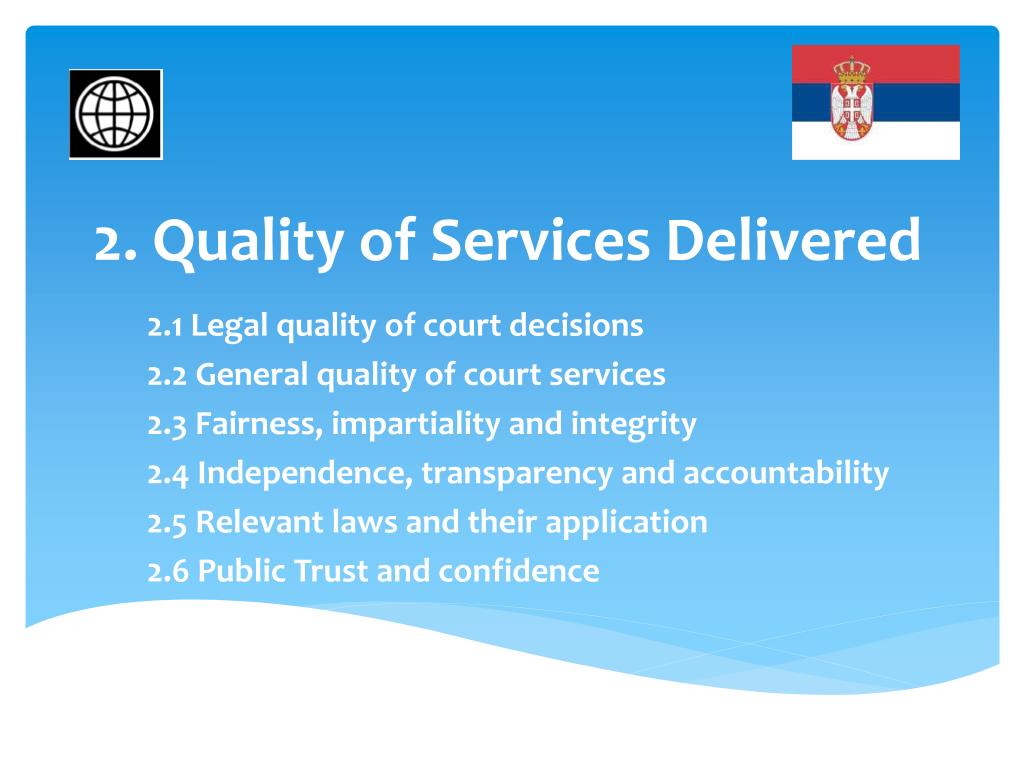 2. Quality of Services Delivered

2.1 Legal quality of court decisions
2.2 General quality of court services
2.3 Fairness, impartiality and integrity
2.4 Independence, transparency and accountability
2.5 Relevant laws and their application
2.6 Public Trust and confidence